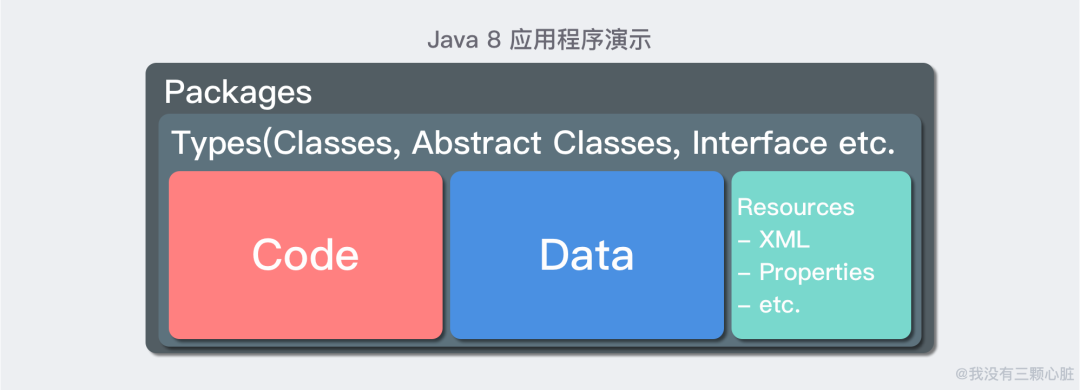 Java 8 应用程序演示

Packages

Types(Classes, Abstract Classes, Interface etc.

Code

Data

Resources
– XML
– Properties
– etc.

@我没有三颗心脏